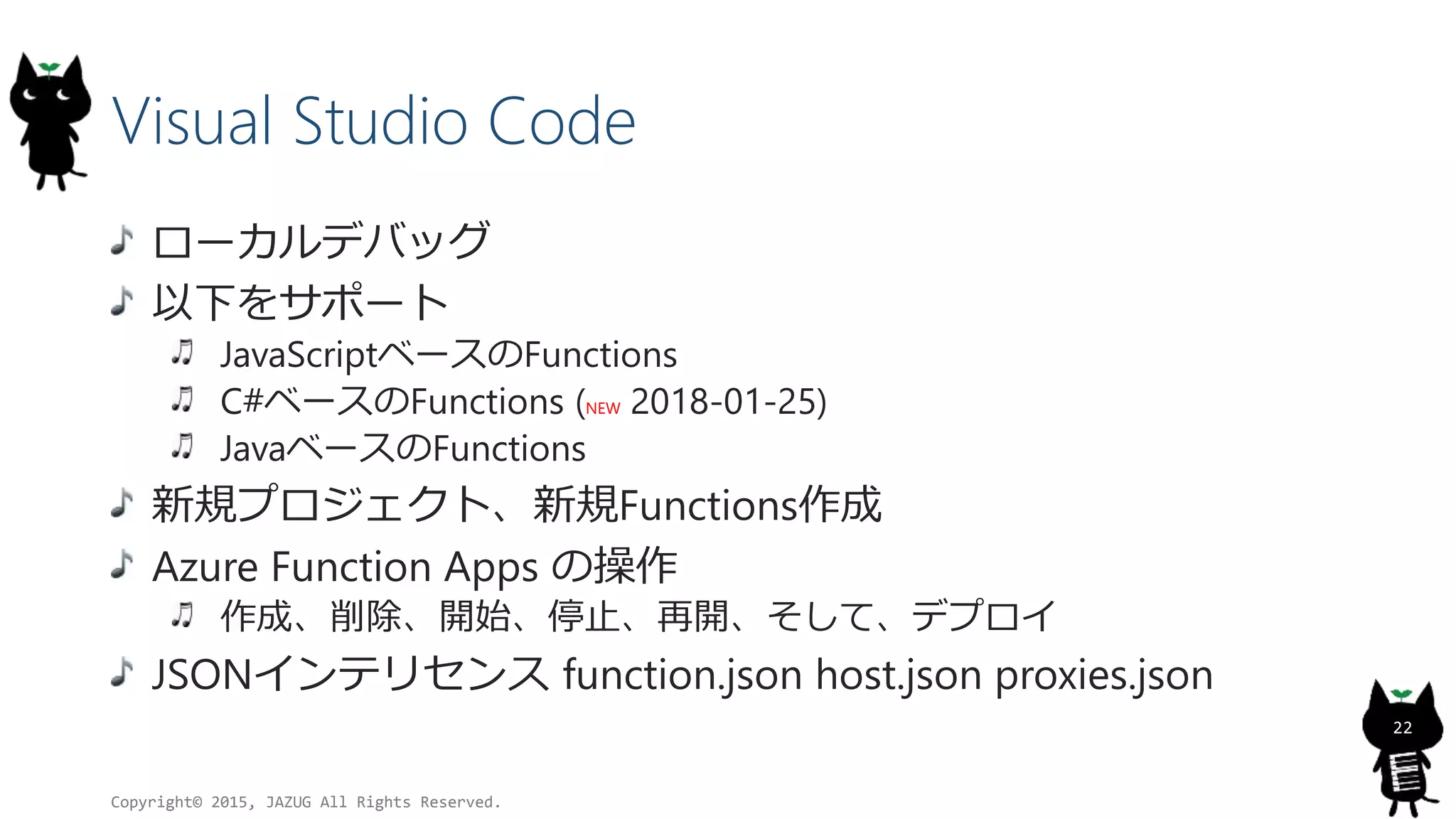 Visual Studio Code

♪ ローカルデバッグ
♪ 以下をサポート
♫ JavaScriptベースのFunctions
♫ C#ベースのFunctions (NEW 2018-01-25)
♫ JavaベースのFunctions
♪ 新規プロジェクト、新規Functions作成
♪ Azure Function Apps の操作
♫ 作成、削除、開始、停止、再開、そして、デプロイ
♪ JSONインテリセンス function.json host.json proxies.json

22

Copyright© 2015, JAZUG All Rights Reserved.